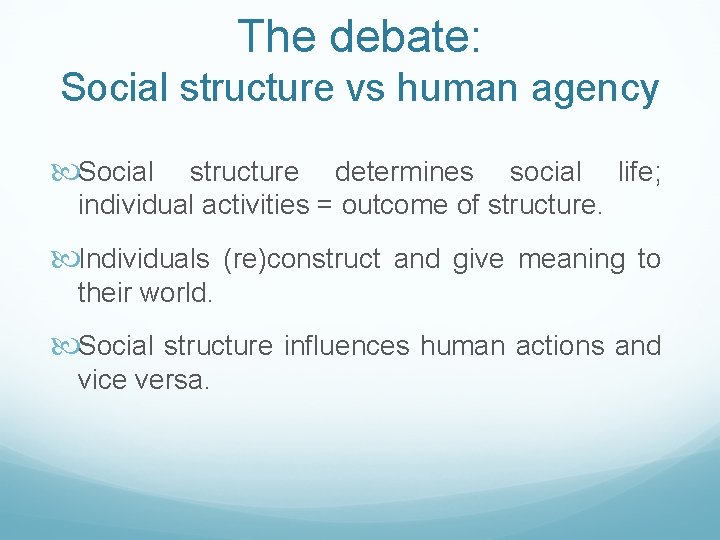 The debate:
Social structure vs human agency

Social structure determines social life; individual activities = outcome of structure.

Individuals (re)construct and give meaning to their world.

Social structure influences human actions and vice versa.